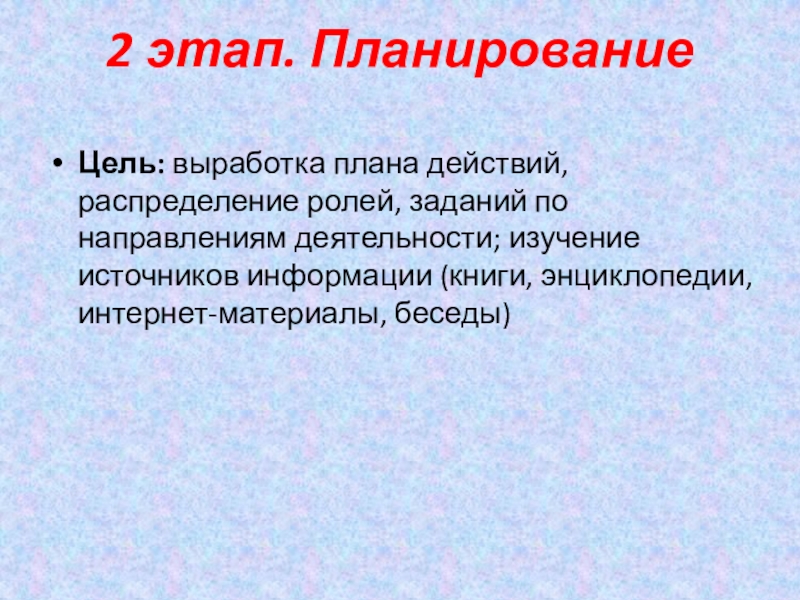 2 этап. Планирование

• Цель: выработка плана действий, распределение ролей, заданий по направлениям деятельности; изучение источников информации (книги, энциклопедии, интернет-материалы, беседы)